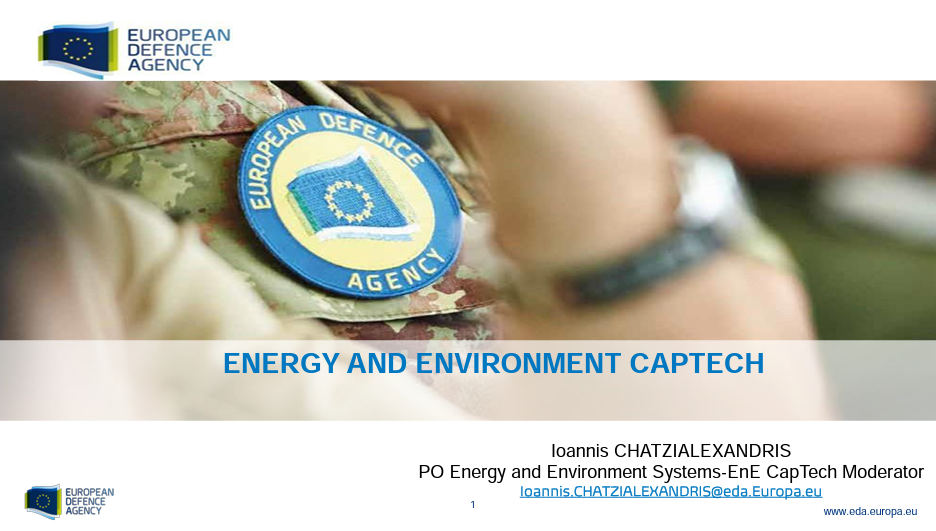 EUROPEAN DEFENCE AGENCY

EUROPEAN DEFENCE AGENCY

ENERGY AND ENVIRONMENT CAPTECH

Ioannis CHATZIALEXANDRIS
PO Energy and Environment Systems-EnE CapTech Moderator
Ioannis.CHATZIALEXANDRIS@eda.Europa.eu

EUROPEAN DEFENCE AGENCY

1

www.eda.europa.eu